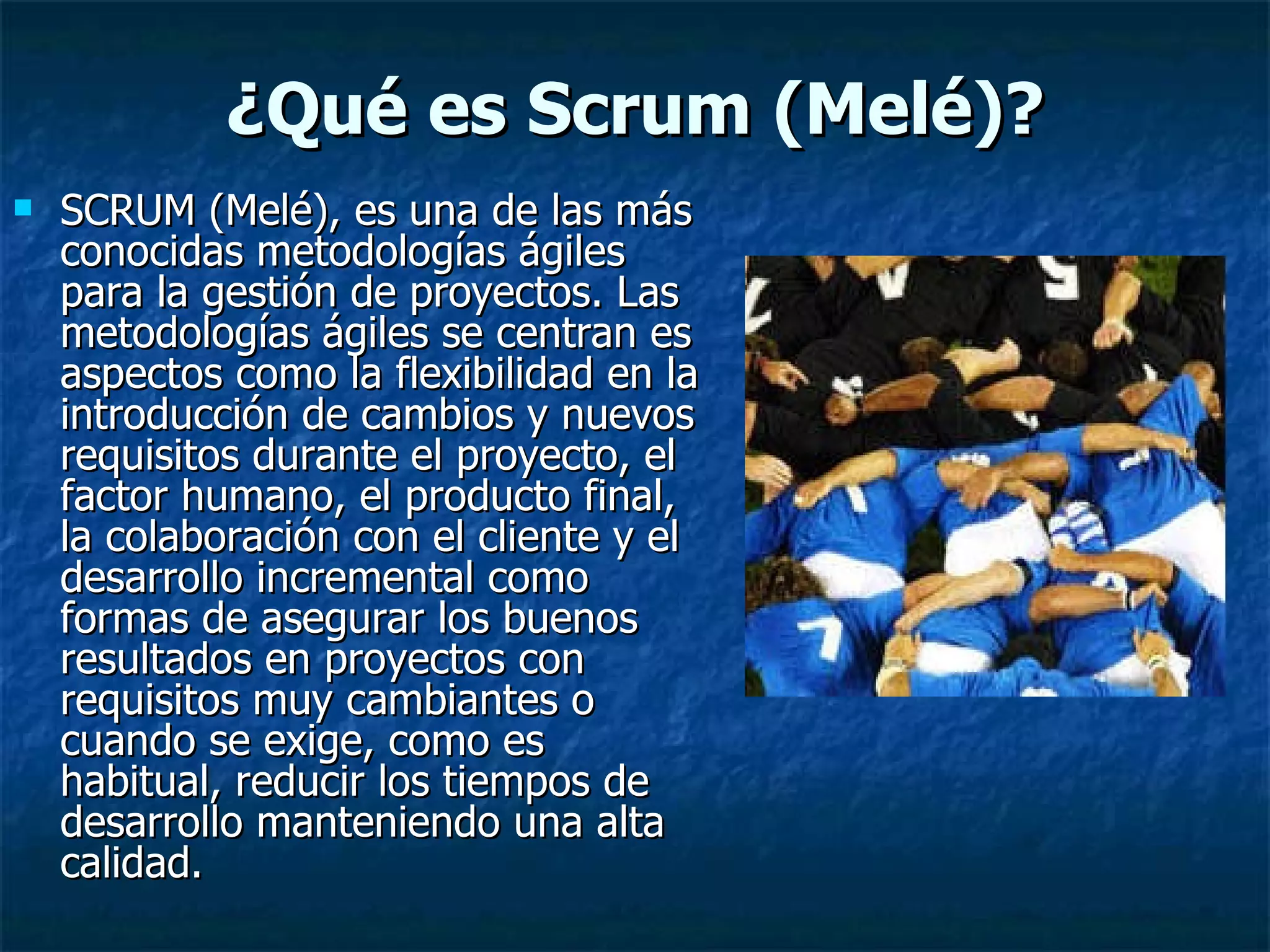 ¿Qué es Scrum (Melé)?

SCRUM (Melé), es una de las más conocidas metodologías ágiles para la gestión de proyectos. Las metodologías ágiles se centran es aspectos como la flexibilidad en la introducción de cambios y nuevos requisitos durante el proyecto, el factor humano, el producto final, la colaboración con el cliente y el desarrollo incremental como formas de asegurar los buenos resultados en proyectos con requisitos muy cambiantes o cuando se exige, como es habitual, reducir los tiempos de desarrollo manteniendo una alta calidad.